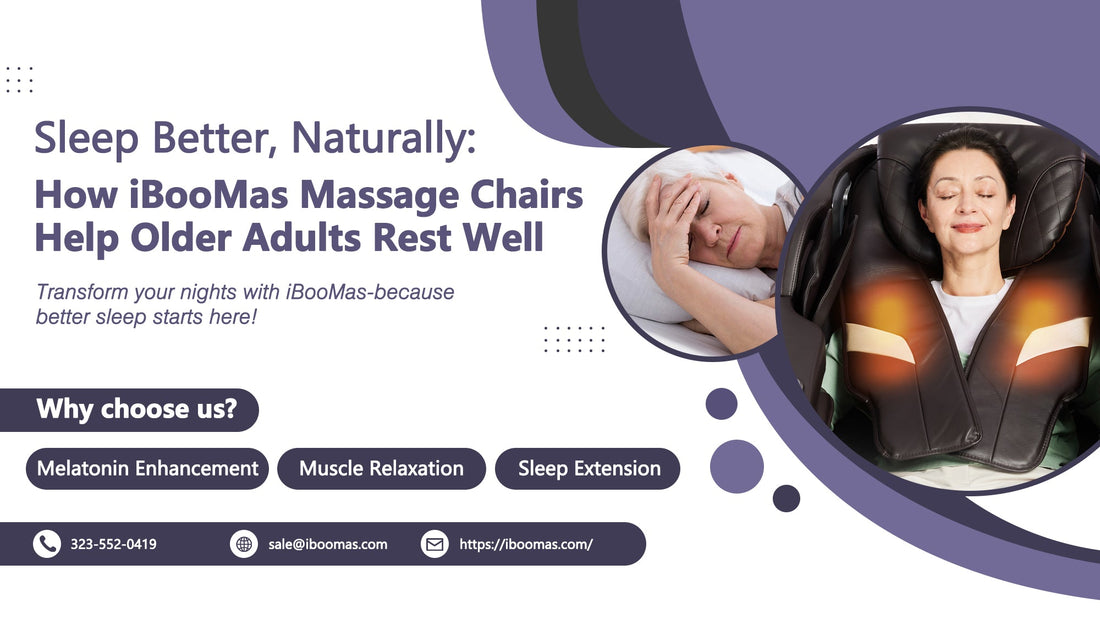 Sleep Better, Naturally:
How iBooMas Massage Chairs Help Older Adults Rest Well

Transform your nights with iBooMas-because better sleep starts here!

Why choose us?

Melatonin Enhancement

Muscle Relaxation

Sleep Extension

323-552-0419

sale@iboomas.com

https://iboomas.com/